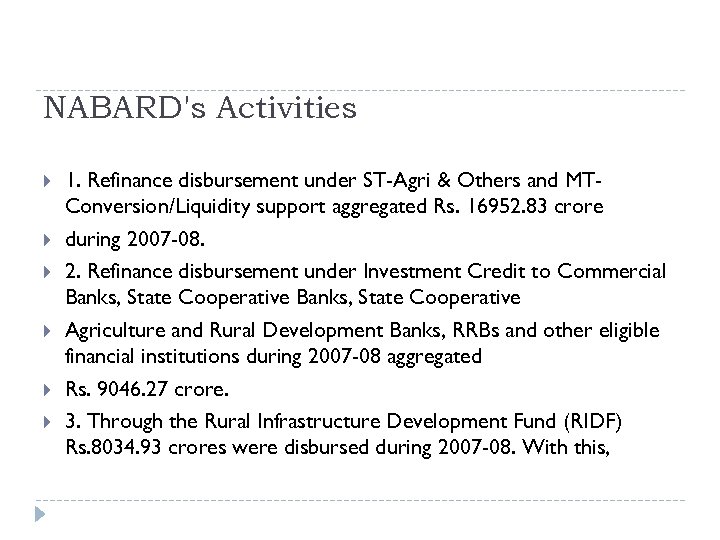 NABARD's Activities

1. Refinance disbursement under ST-Agri & Others and MT-Conversion/Liquidity support aggregated Rs. 16952.83 crore

during 2007-08.

2. Refinance disbursement under Investment Credit to Commercial Banks, State Cooperative Banks, State Cooperative

Agriculture and Rural Development Banks, RRBs and other eligible financial institutions during 2007-08 aggregated

Rs. 9046.27 crore.

3. Through the Rural Infrastructure Development Fund (RIDF) Rs.8034.93 crores were disbursed during 2007-08. With this,